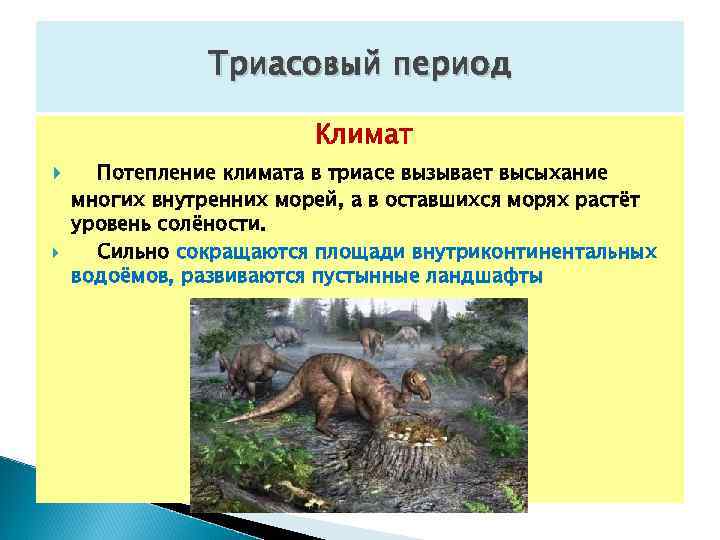 Триасовый период

Климат

Потепление климата в триасе вызывает высыхание многих внутренних морей, а в оставшихся морях растёт уровень солёности.

Сильно сокращаются площади внутриконтинентальных водоёмов, развиваются пустынные ландшафты